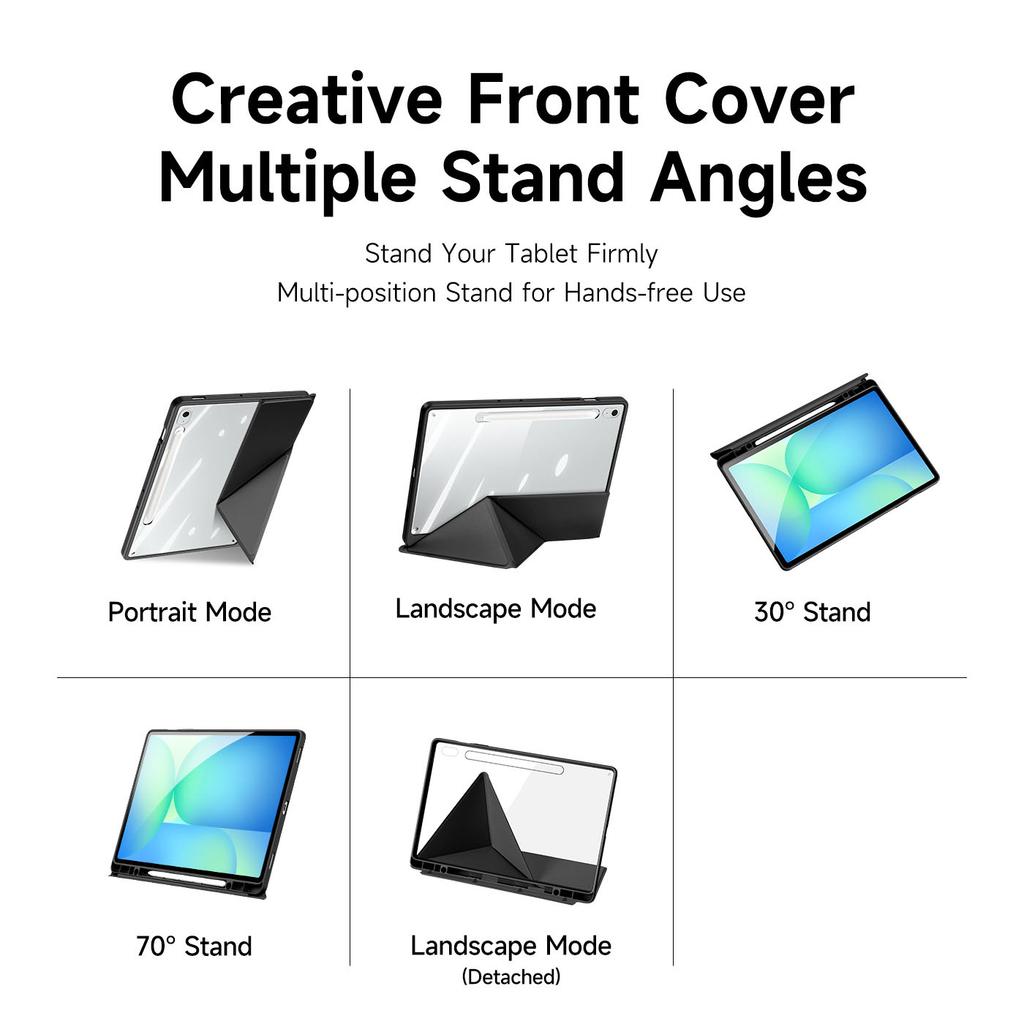 Creative Front Cover
Multiple Stand Angles

Stand Your Tablet Firmly
Multi-position Stand for Hands-free Use

Portrait Mode

Landscape Mode

30° Stand

70° Stand

Landscape Mode
(Detached)